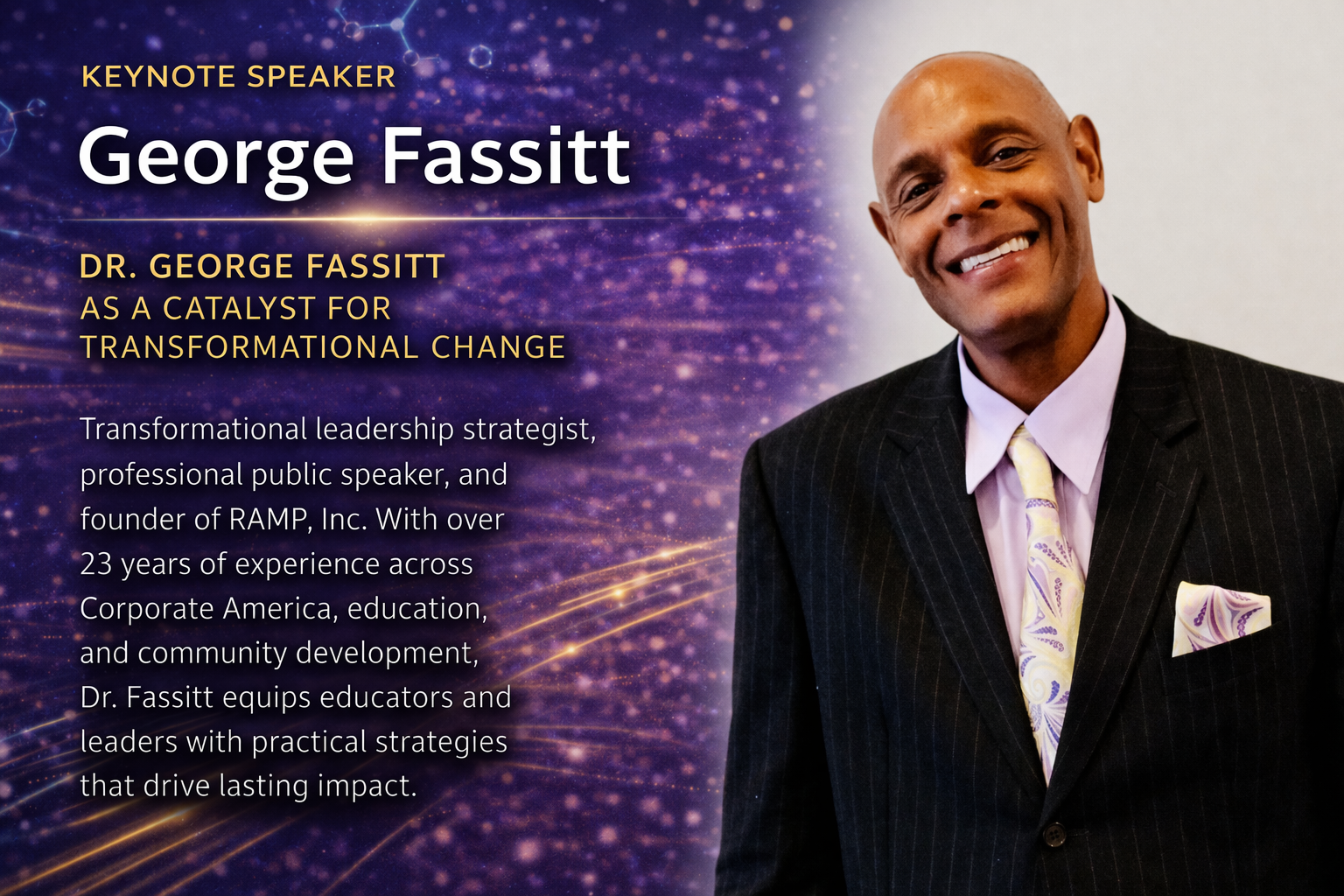 KEYNOTE SPEAKER

George Fassitt

DR. GEORGE FASSITT
AS A CATALYST FOR
TRANSFORMATIONAL CHANGE

Transformational leadership strategist, professional public speaker, and founder of RAMP, Inc. With over 23 years of experience across Corporate America, education, and community development, Dr. Fassitt equips educators and leaders with practical strategies that drive lasting impact.